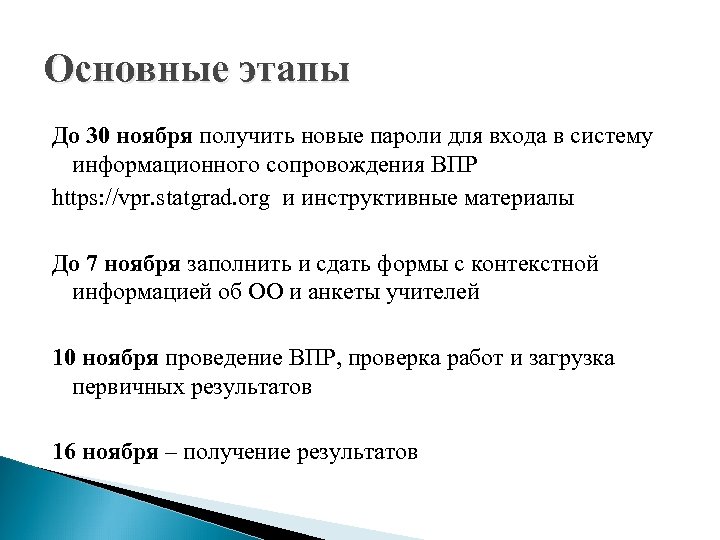 Основные этапы

До 30 ноября получить новые пароли для входа в систему информационного сопровождения ВПР

https://vpr.statgrad.org и инструктивные материалы

До 7 ноября заполнить и сдать формы с контекстной информацией об ОО и анкеты учителей

10 ноября проведение ВПР, проверка работ и загрузка первичных результатов

16 ноября – получение результатов